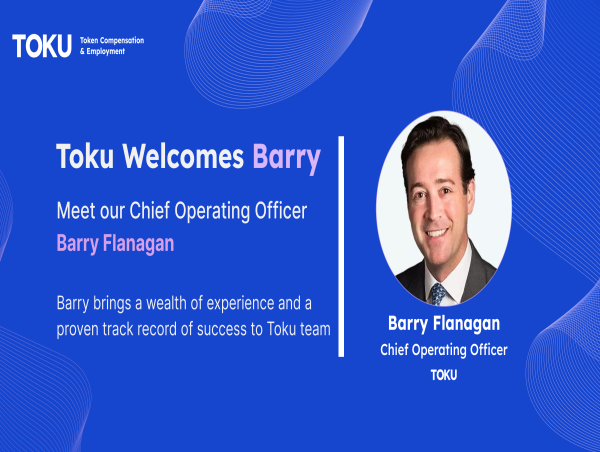 TOKU Token Compensation & Employment

Toku Welcomes Barry

Meet our Chief Operating Officer
Barry Flanagan

Barry brings a wealth of experience and a proven track record of success to Toku team

Barry Flanagan
Chief Operating Officer
TOKU